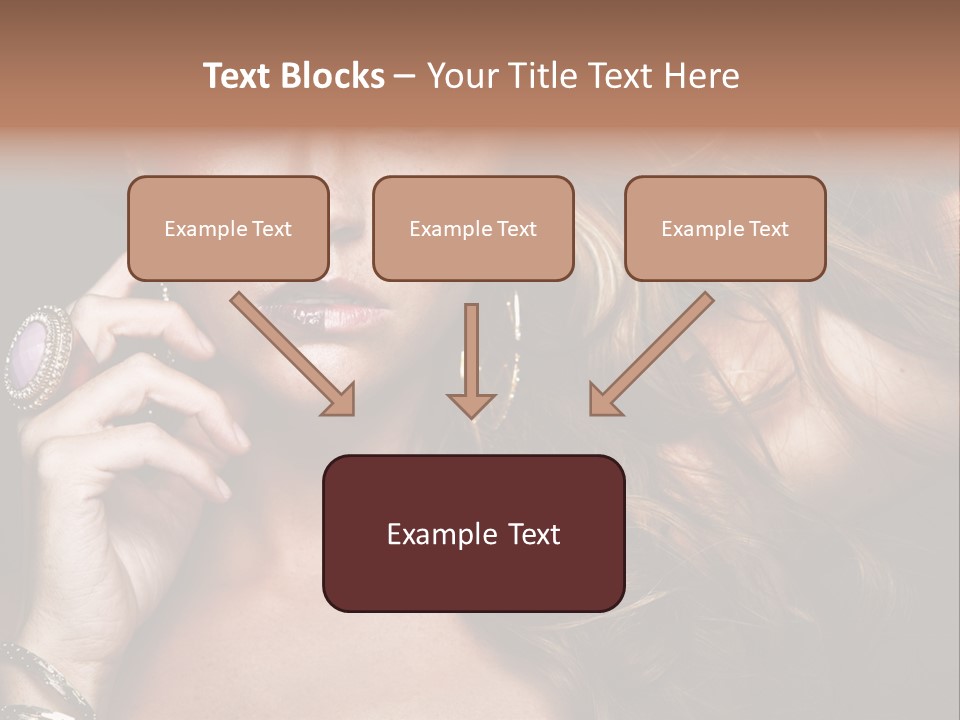 Text Blocks – Your Title Text Here

Example Text

Example Text

Example Text

Example Text